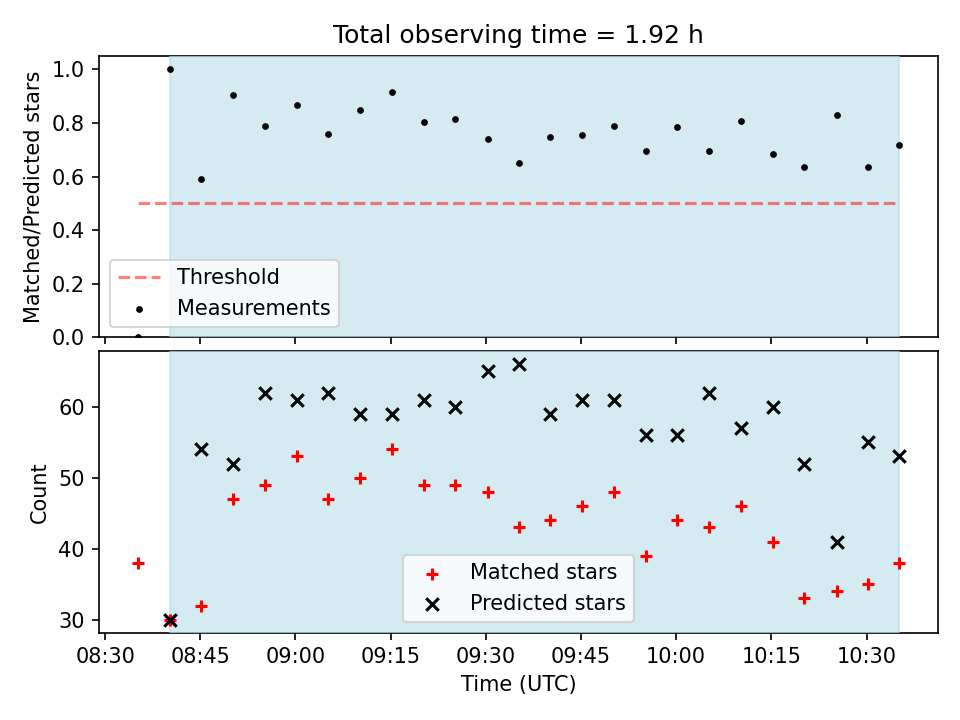 Total observing time = 1.92 h

Matched/Predicted stars

1.0
0.8
0.6
0.4
0.2
0.0

Threshold
Measurements

Count

60
50
40
30

Matched stars
Predicted stars

08:30 08:45 09:00 09:15 09:30 09:45 10:00 10:15 10:30

Time (UTC)